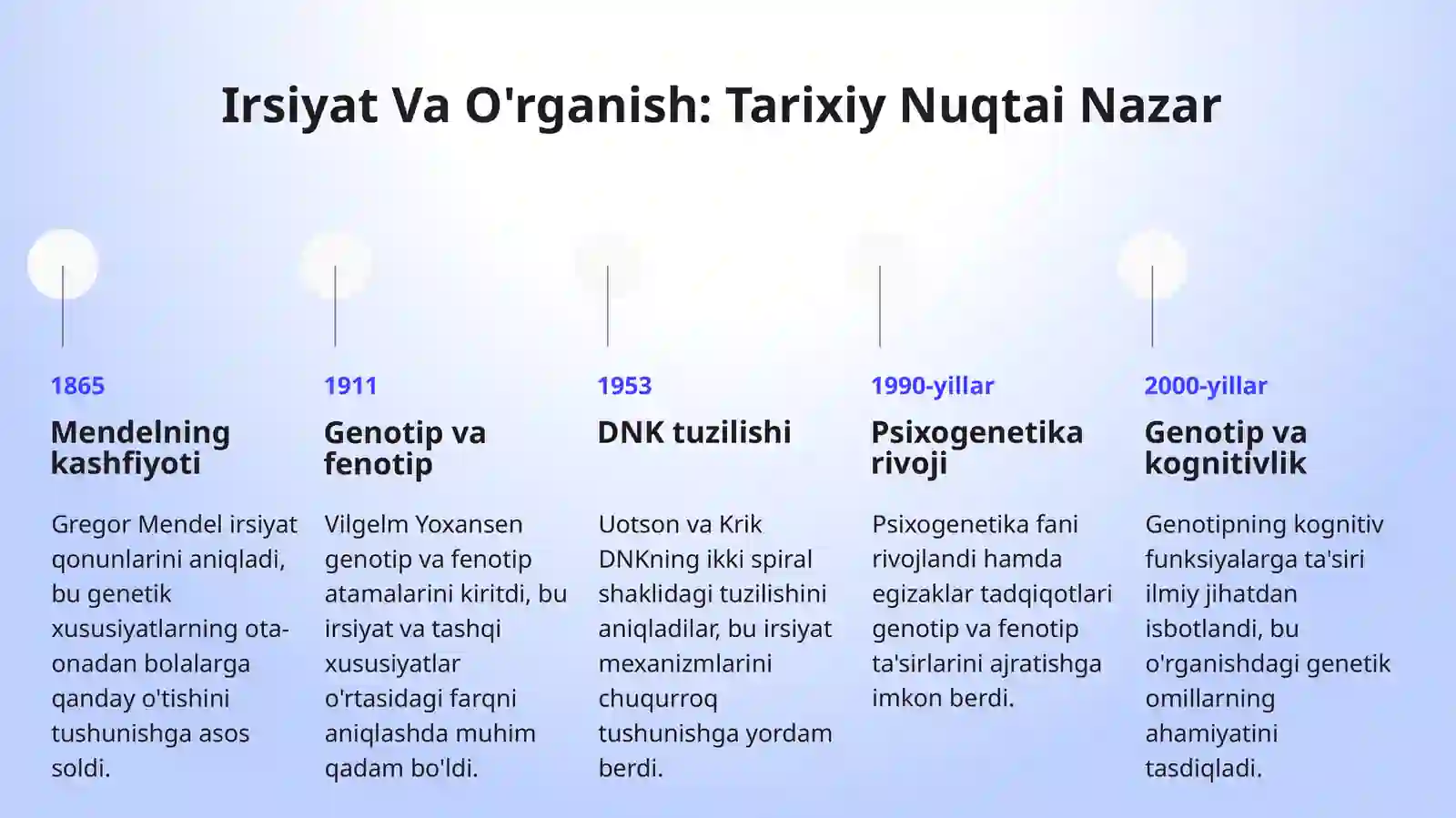 Irsiyat Va O'rganish: Tarixiy Nuqtai Nazar

1865

Mendelning kashfiyoti

Gregor Mendel irsiyat qonunlarini aniqladi, bu genetik xususiyatlarning ota-onadan bolalarga qanday o'tishini tushunishga asos soldi.

1911

Genotip va fenotip

Vilgelm Yoxansen genotip va fenotip atamalarini kiritdi, bu irsiyat va tashqi xususiyatlar o'rtasidagi farqni aniqlashda muhim qadam bo'ldi.

1953

DNK tuzilishi

Uotson va Krik DNKning ikki spiral shaklidagi tuzilishini aniqladilar, bu irsiyat mexanizmlarini chuqurroq tushunishga yordam berdi.

1990-yillar

Psixogenetika rivoji

Psixogenetika fani rivojlandi hamda egizaklar tadqiqotlari genotip va fenotip ta'sirlarini ajratishga imkon berdi.

2000-yillar

Genotip va kognitivlik

Genotipning kognitiv funksiyalarga ta'siri ilmiy jihatdan isbotlandi, bu o'rganishdagi genetik omillarning ahamiyatini tasdiqladi.